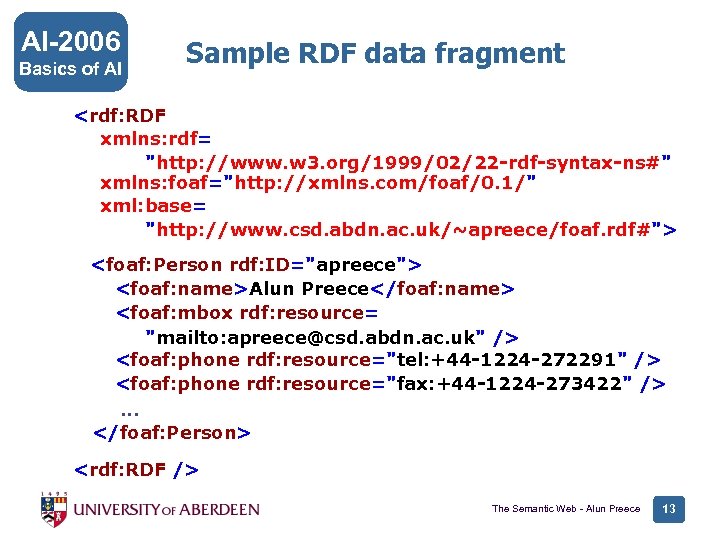 AI-2006
Basics of AI

Sample RDF data fragment

<rdf:RDF
xmlns:rdf=
"http://www.w3.org/1999/02/22-rdf-syntax-ns#"
xmlns:foaf="http://xmlns.com/foaf/0.1/"
xml:base=
"http://www.csd.abdn.ac.uk/~apreece/foaf.rdf#">

<foaf:Person rdf:ID="apreece">
<foaf:name>Alun Preece</foaf:name>
<foaf:mbox rdf:resource=
"mailto:apreece@csd.abdn.ac.uk" />
<foaf:phone rdf:resource="tel:+44-1224-272291" />
<foaf:phone rdf:resource="fax:+44-1224-273422" />
...
</foaf:Person>

<rdf:RDF />

1495
UNIVERSITY OF ABERDEEN

The Semantic Web - Alun Preece

13